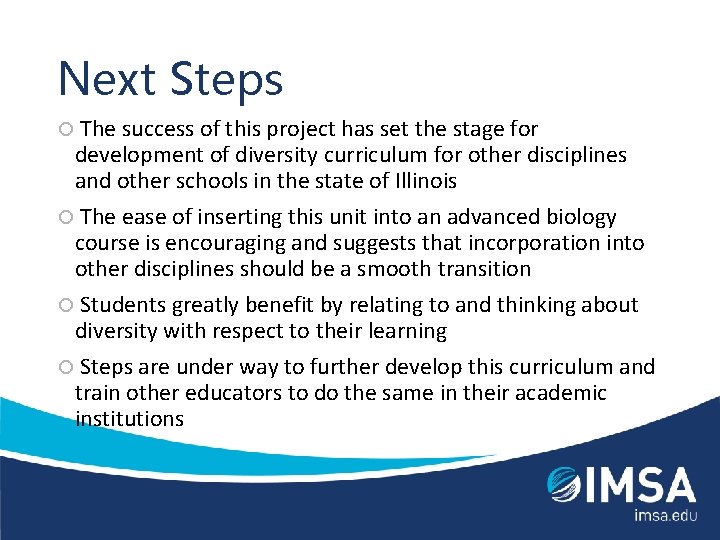 Next Steps

○ The success of this project has set the stage for development of diversity curriculum for other disciplines and other schools in the state of Illinois

○ The ease of inserting this unit into an advanced biology course is encouraging and suggests that incorporation into other disciplines should be a smooth transition

○ Students greatly benefit by relating to and thinking about diversity with respect to their learning

○ Steps are under way to further develop this curriculum and train other educators to do the same in their academic institutions

IMSA
imsa.edu